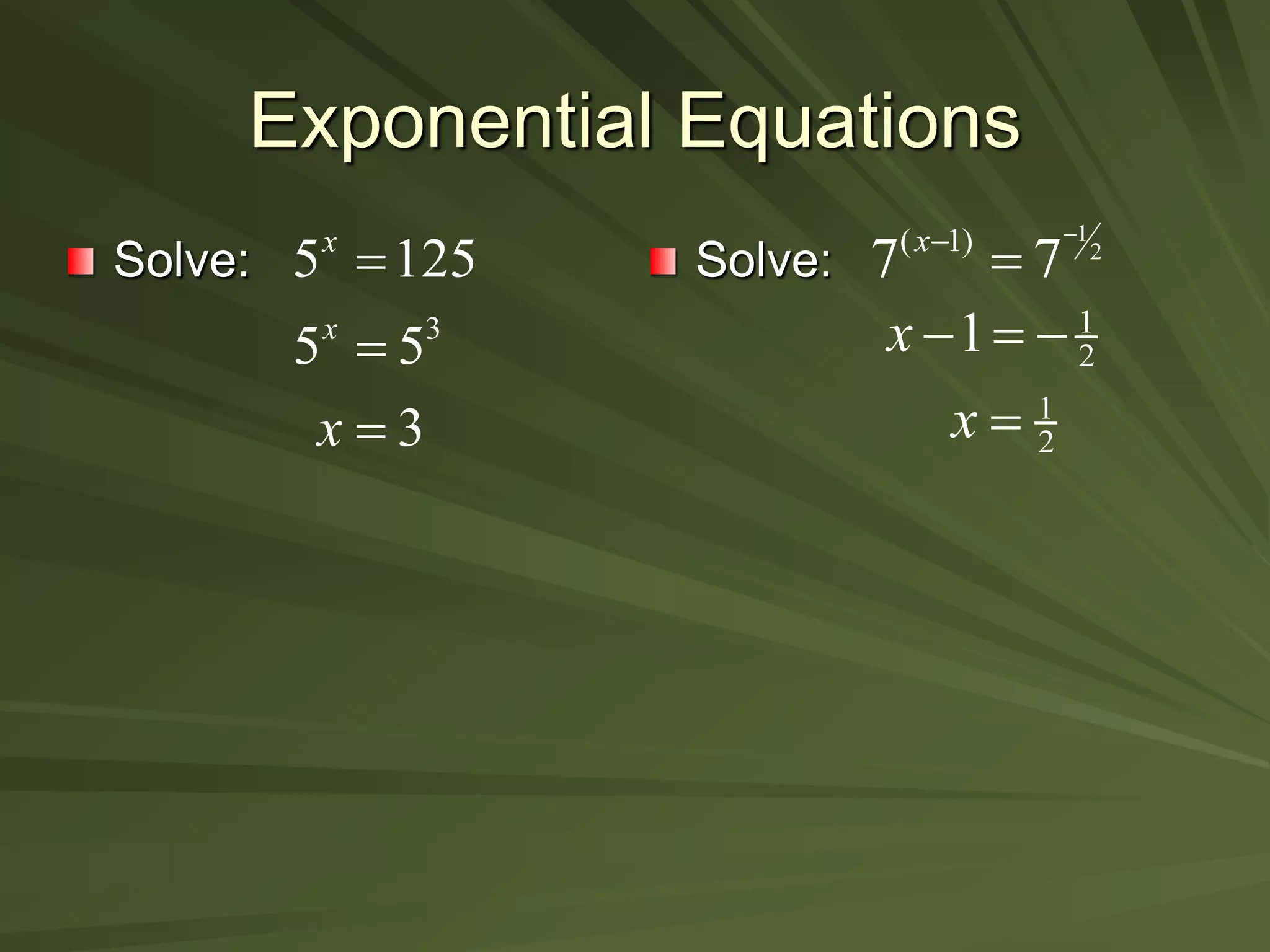 Exponential Equations

Solve: $5^x = 125$

$5^x = 5^3$

$x = 3$

Solve: $7^{(x-1)} = 7^{-1/2}$

$x - 1 = -\frac{1}{2}$

$x = \frac{1}{2}$